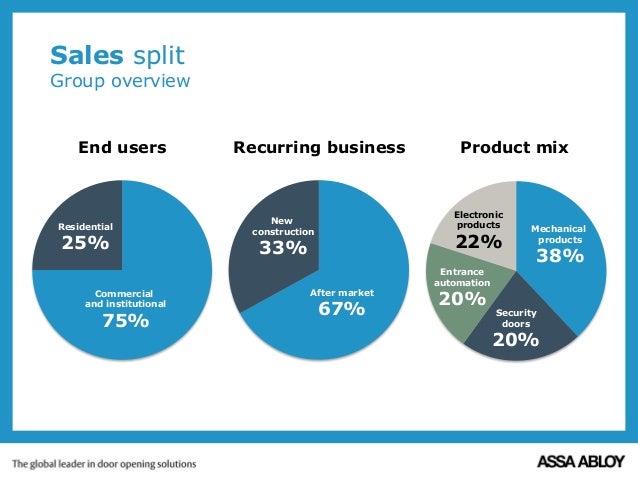 Sales split
Group overview

End users

Residential
25%

Commercial and institutional
75%

Recurring business

New construction
33%

After market
67%

Product mix

Electronic products
22%

Mechanical products
38%

Entrance automation
20%

Security doors
20%

The global leader in door opening solutions

ASSA ABLOY